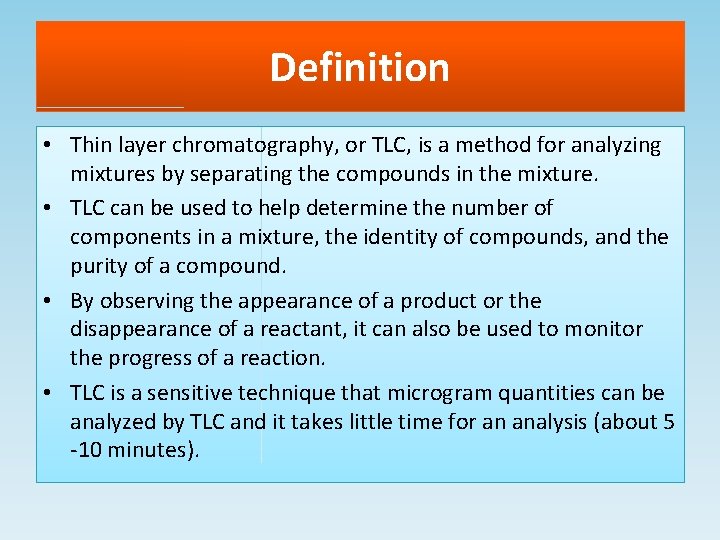 Definition

• Thin layer chromatography, or TLC, is a method for analyzing mixtures by separating the compounds in the mixture.

• TLC can be used to help determine the number of components in a mixture, the identity of compounds, and the purity of a compound.

• By observing the appearance of a product or the disappearance of a reactant, it can also be used to monitor the progress of a reaction.

• TLC is a sensitive technique that microgram quantities can be analyzed by TLC and it takes little time for an analysis (about 5 -10 minutes).